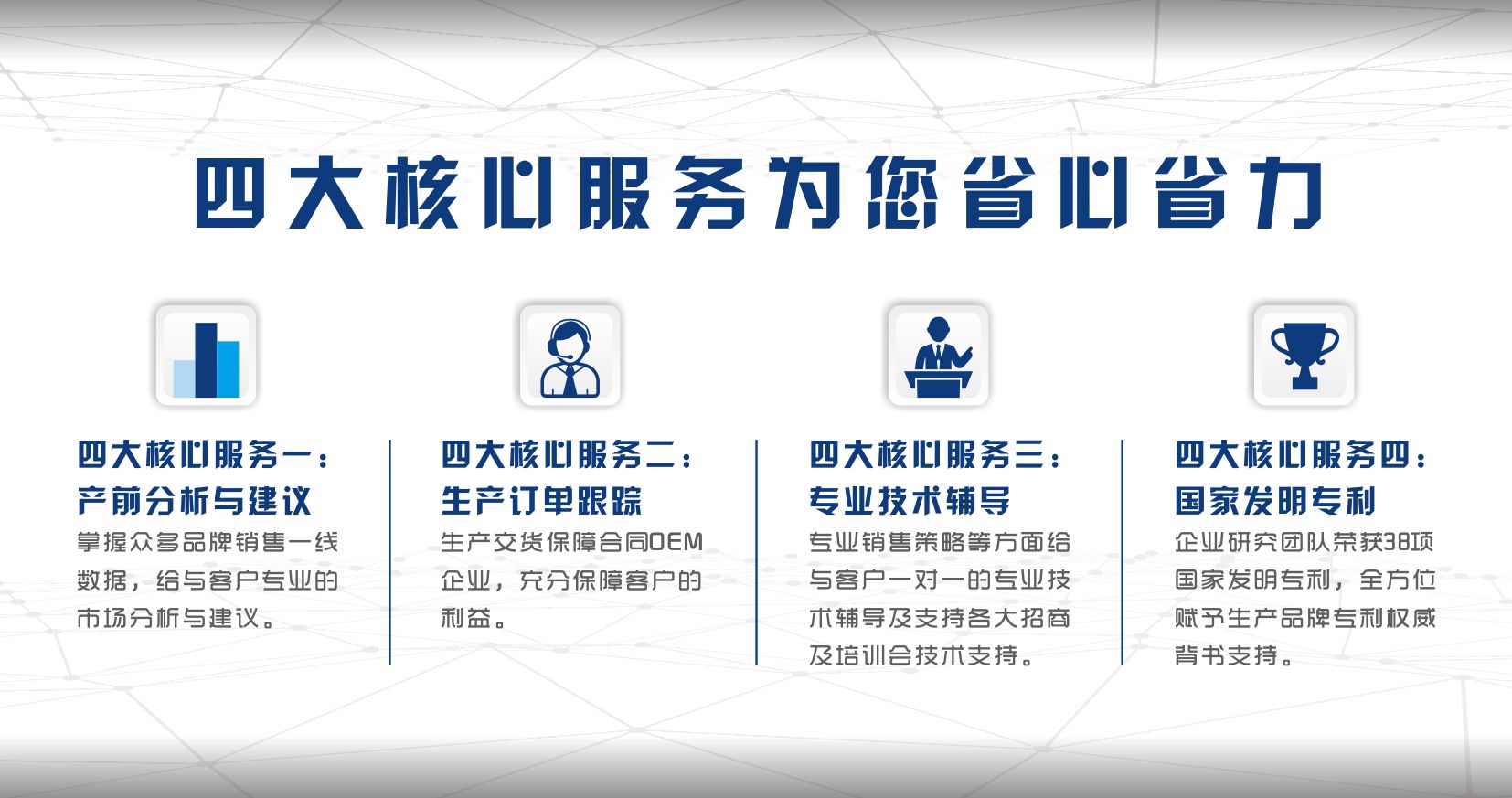 四大核心服务为您省心省力

四大核心服务一：
产前分析与建议
掌握众多品牌销售一线数据，给与客户专业的市场分析与建议。

四大核心服务二：
生产订单跟踪
生产交货保障合同OEM企业，充分保障客户的利益。

四大核心服务三：
专业技术辅导
专业销售策略等方面给与客户一对一的专业技术辅导及支持各大招商及培训会技术支持。

四大核心服务四：
国家发明专利
企业研究团队荣获38项国家发明专利，全方位赋予生产品牌专利权威背书支持。